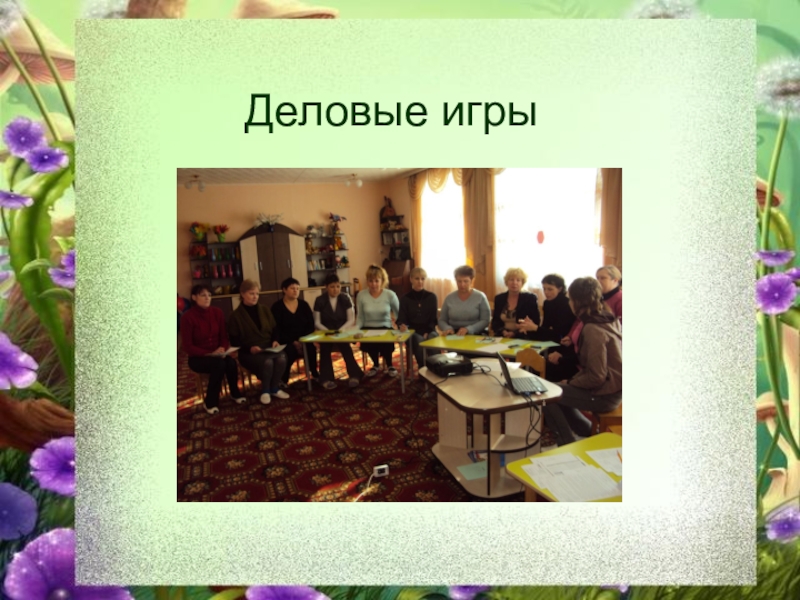 Деловые игры